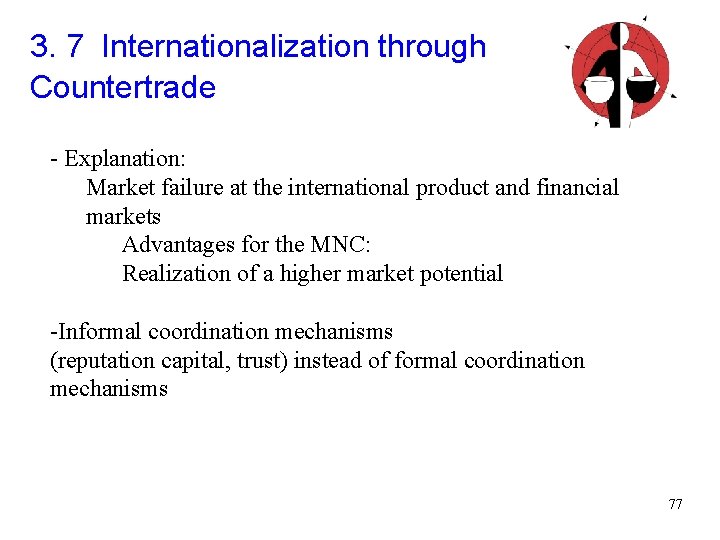 3. 7 Internationalization through Countertrade

- Explanation:
Market failure at the international product and financial markets
Advantages for the MNC:
Realization of a higher market potential

-Informal coordination mechanisms (reputation capital, trust) instead of formal coordination mechanisms

77